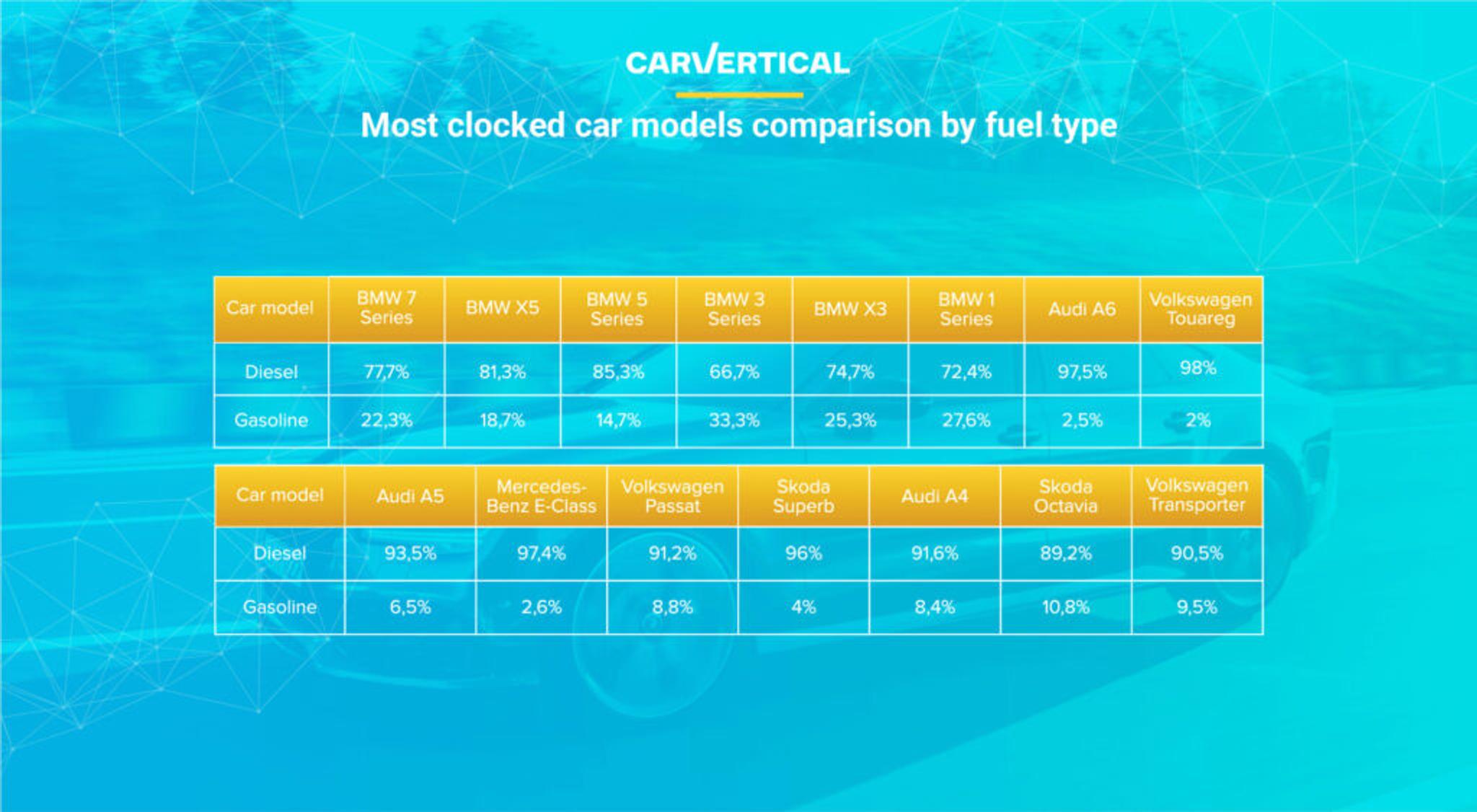 CARVERTICAL

Most clocked car models comparison by fuel type

| Car model | BMW 7 Series | BMW X5 | BMW 5 Series | BMW 3 Series | BMW X3 | BMW 1 Series | Audi A6 | Volkswagen Touareg |
|---|---|---|---|---|---|---|---|---|
| Diesel | 77,7% | 81,3% | 85,3% | 66,7% | 74,7% | 72,4% | 97,5% | 98% |
| Gasoline | 22,3% | 18,7% | 14,7% | 33,3% | 25,3% | 27,6% | 2,5% | 2% |

| Car model | Audi A5 | Mercedes-Benz E-Class | Volkswagen Passat | Skoda Superb | Audi A4 | Skoda Octavia | Volkswagen Transporter |
|---|---|---|---|---|---|---|---|
| Diesel | 93,5% | 97,4% | 91,2% | 96% | 91,6% | 89,2% | 90,5% |
| Gasoline | 6,5% | 2,6% | 8,8% | 4% | 8,4% | 10,8% | 9,5% |